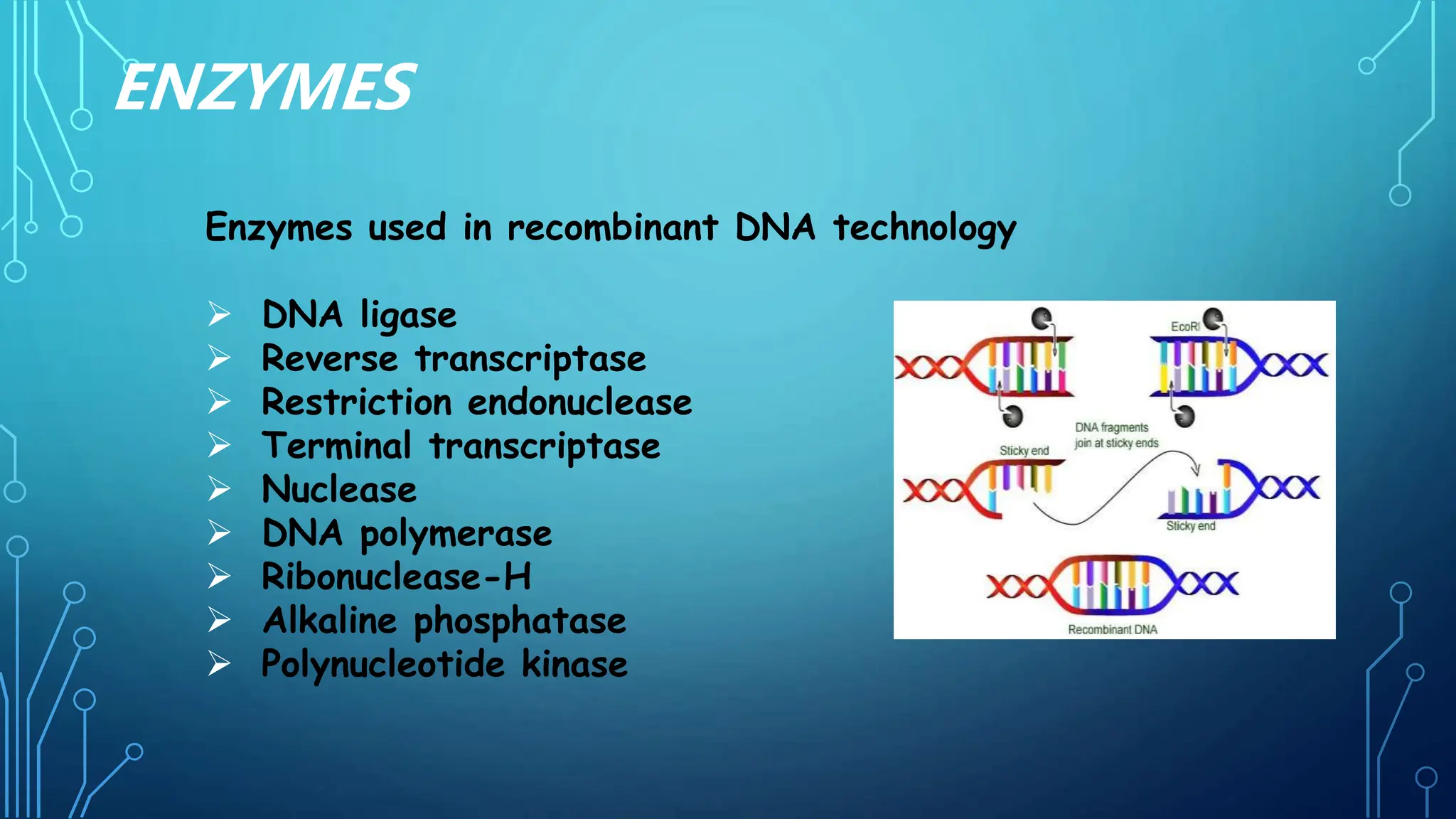 ENZYMES

Enzymes used in recombinant DNA technology

➢ DNA ligase
➢ Reverse transcriptase
➢ Restriction endonuclease
➢ Terminal transcriptase
➢ Nuclease
➢ DNA polymerase
➢ Ribonuclease-H
➢ Alkaline phosphatase
➢ Polynucleotide kinase

EcoRI

DNA fragments join at sticky ends

Sticky end

Sticky end

Recombinant DNA